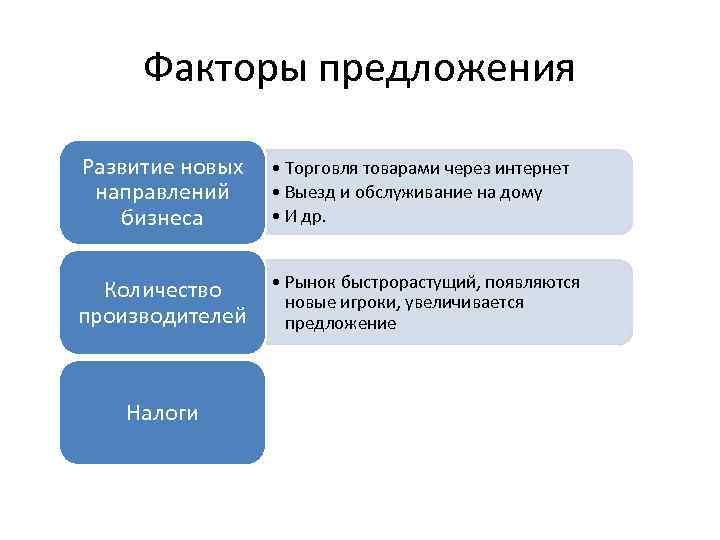 Факторы предложения

Развитие новых направлений бизнеса

• Торговля товарами через интернет
• Выезд и обслуживание на дому
• И др.

Количество производителей

• Рынок быстрорастущий, появляются новые игроки, увеличивается предложение

Налоги